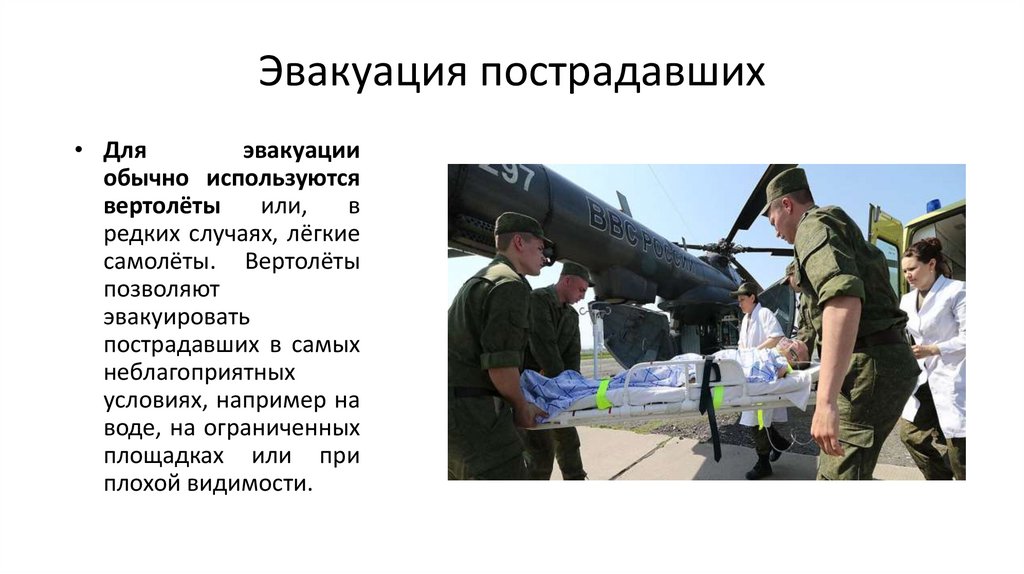 Эвакуация пострадавших

• Для эвакуации обычно используются вертолёты или, в редких случаях, лёгкие самолёты. Вертолёты позволяют эвакуировать пострадавших в самых неблагоприятных условиях, например на воде, на ограниченных площадках или при плохой видимости.

297
ВВС РОССИИ